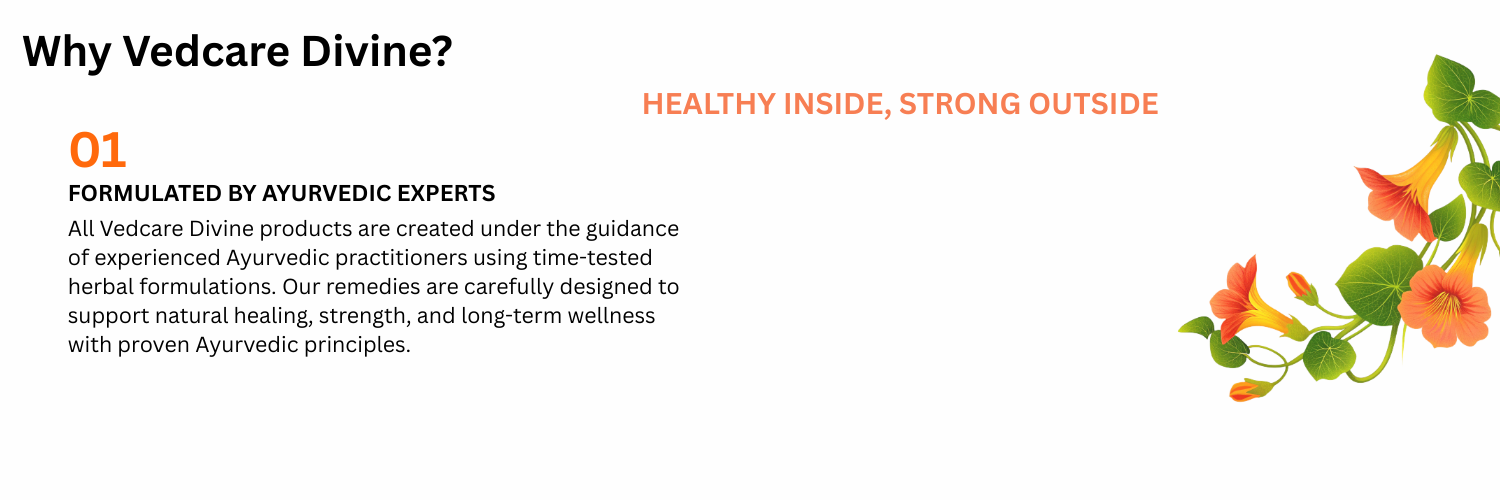 Why Vedcare Divine?

HEALTHY INSIDE, STRONG OUTSIDE

01

FORMULATED BY AYURVEDIC EXPERTS

All Vedcare Divine products are created under the guidance of experienced Ayurvedic practitioners using time-tested herbal formulations. Our remedies are carefully designed to support natural healing, strength, and long-term wellness with proven Ayurvedic principles.